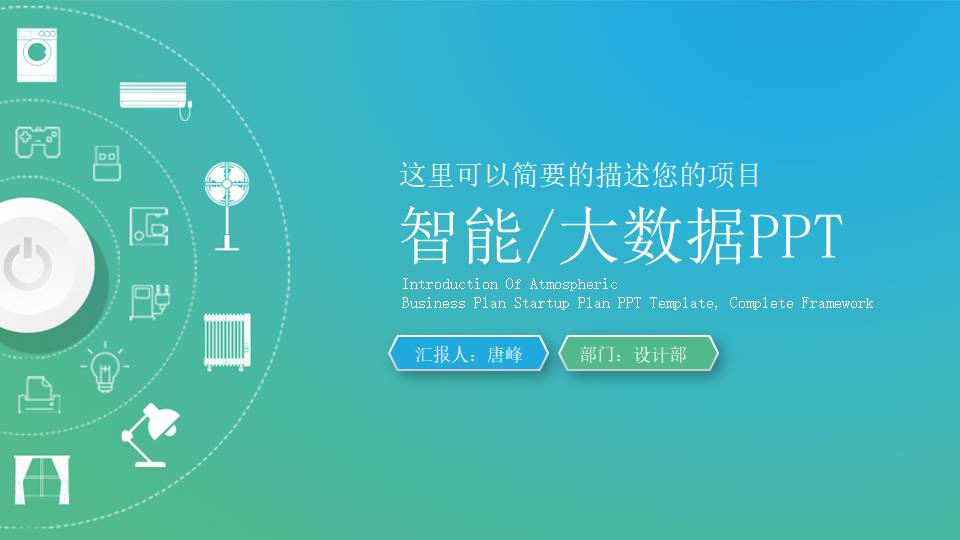 这里可以简要的描述您的项目

智能/大数据PPT

Introduction Of Atmospheric
Business Plan Startup Plan PPT Template, Complete Framework

汇报人：唐峰

部门：设计部